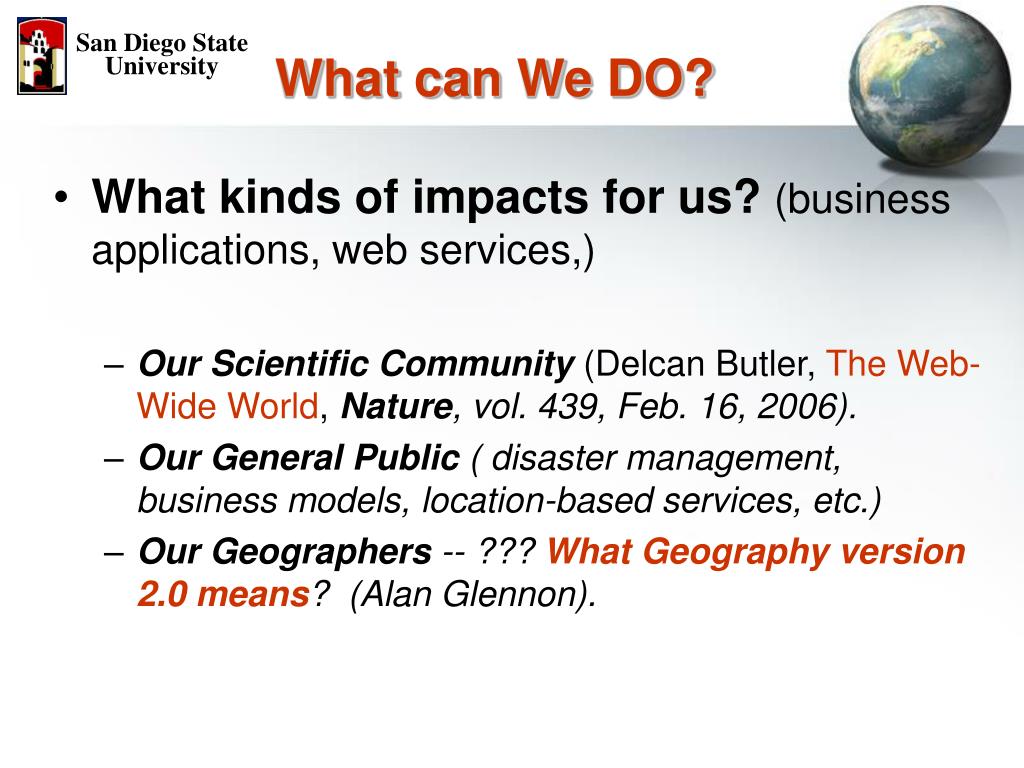 San Diego State University

What can We DO?

• What kinds of impacts for us? (business applications, web services,)

– Our Scientific Community (Delcan Butler, The Web-Wide World, Nature, vol. 439, Feb. 16, 2006).

– Our General Public ( disaster management, business models, location-based services, etc.)

– Our Geographers -- ??? What Geography version 2.0 means? (Alan Glennon).